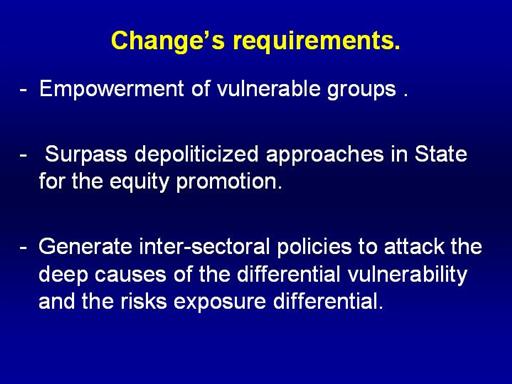 Change's requirements.

- Empowerment of vulnerable groups .

- Surpass depoliticized approaches in State for the equity promotion.

- Generate inter-sectoral policies to attack the deep causes of the differential vulnerability and the risks exposure differential.